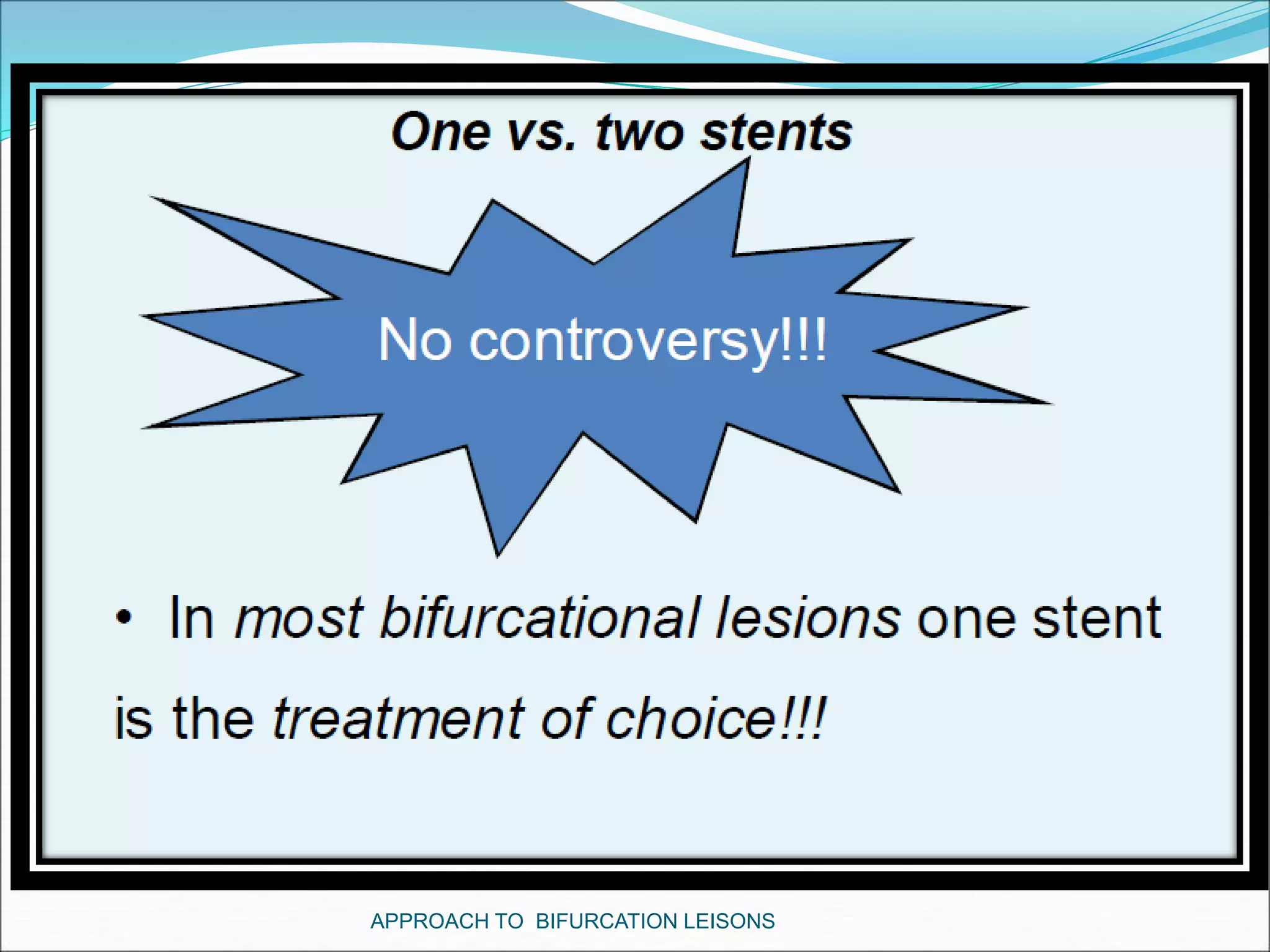 One vs. two stents

No controversy!!!

• In most bifurcational lesions one stent is the treatment of choice!!!

APPROACH TO BIFURCATION LEISONS